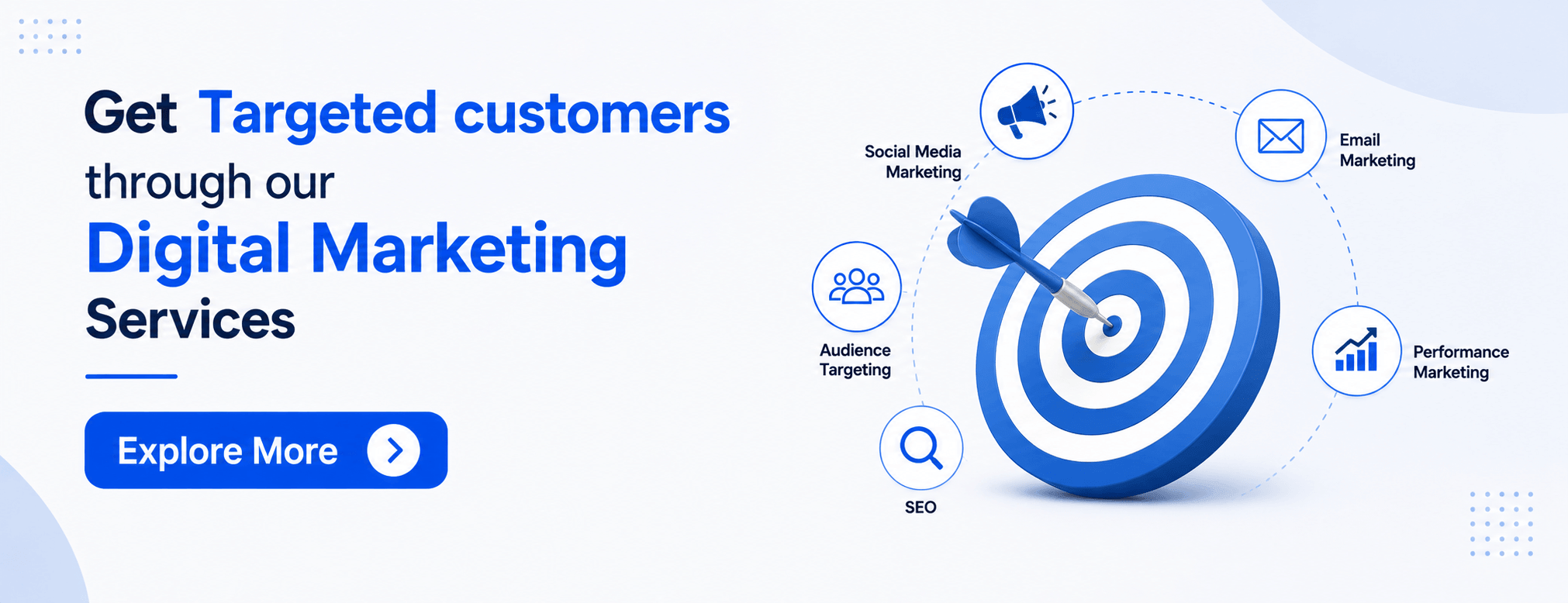 Get Targeted customers through our Digital Marketing Services

Explore More

Social Media Marketing

Email Marketing

Audience Targeting

Performance Marketing

SEO